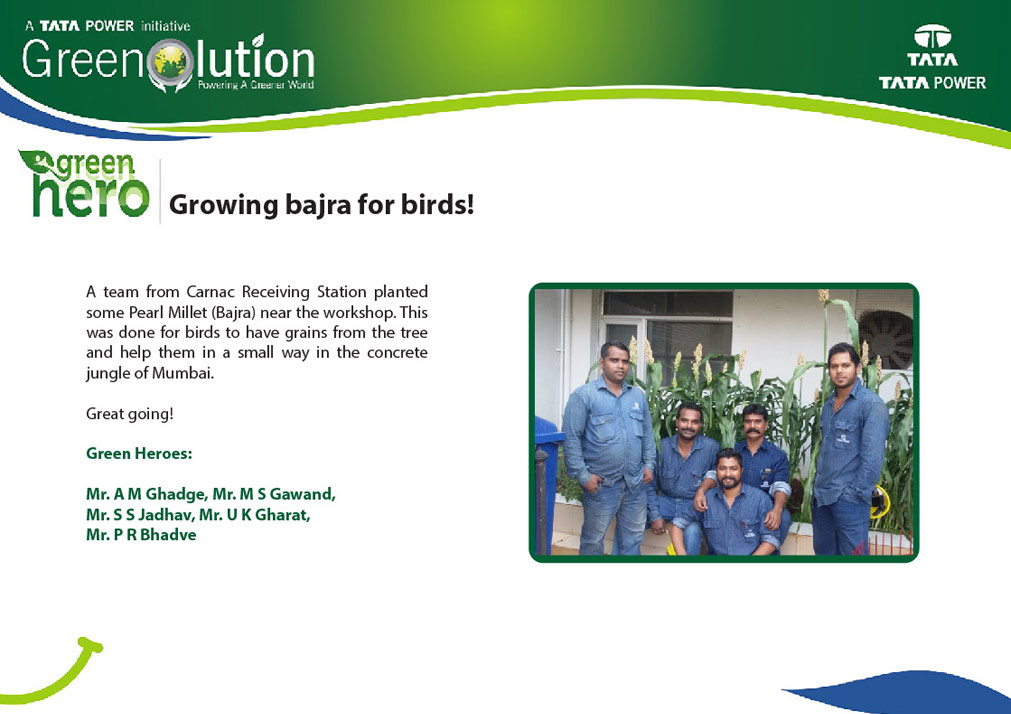 A TATA POWER initiative
Greenolution
Powering A Greener World

TATA
TATA POWER

green hero

Growing bajra for birds!

A team from Carnac Receiving Station planted some Pearl Millet (Bajra) near the workshop. This was done for birds to have grains from the tree and help them in a small way in the concrete jungle of Mumbai.

Great going!

Green Heroes:

Mr. A M Ghadge, Mr. M S Gawand, Mr. S S Jadhav, Mr. U K Gharat, Mr. P R Bhadve